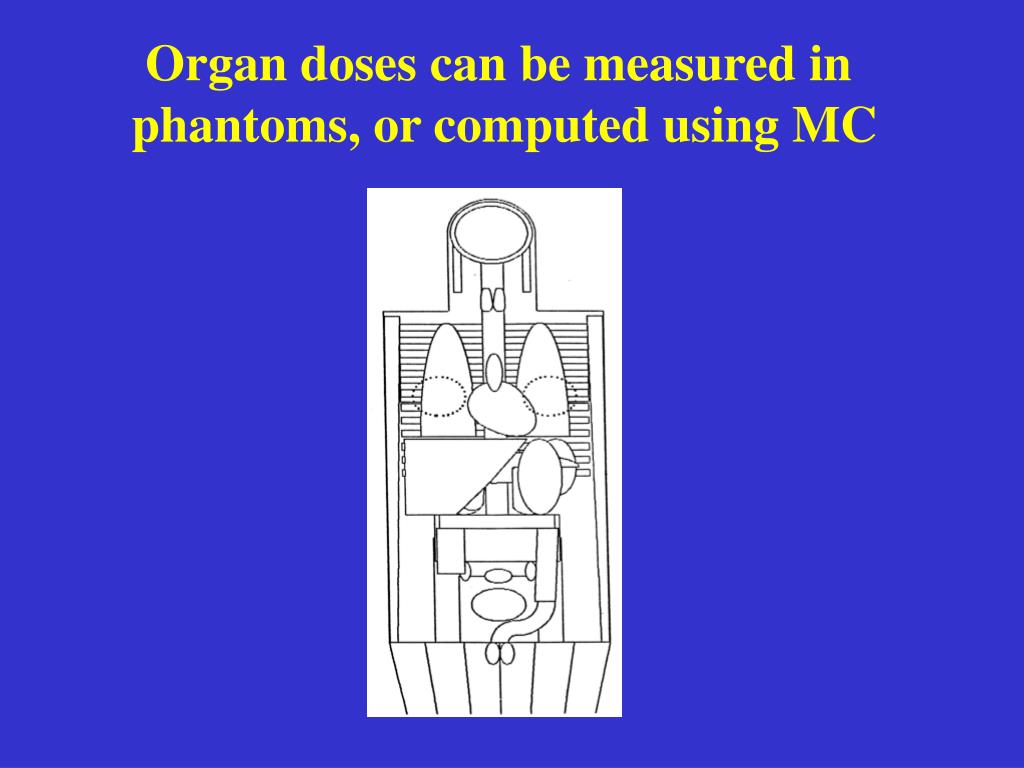 Organ doses can be measured in phantoms, or computed using MC